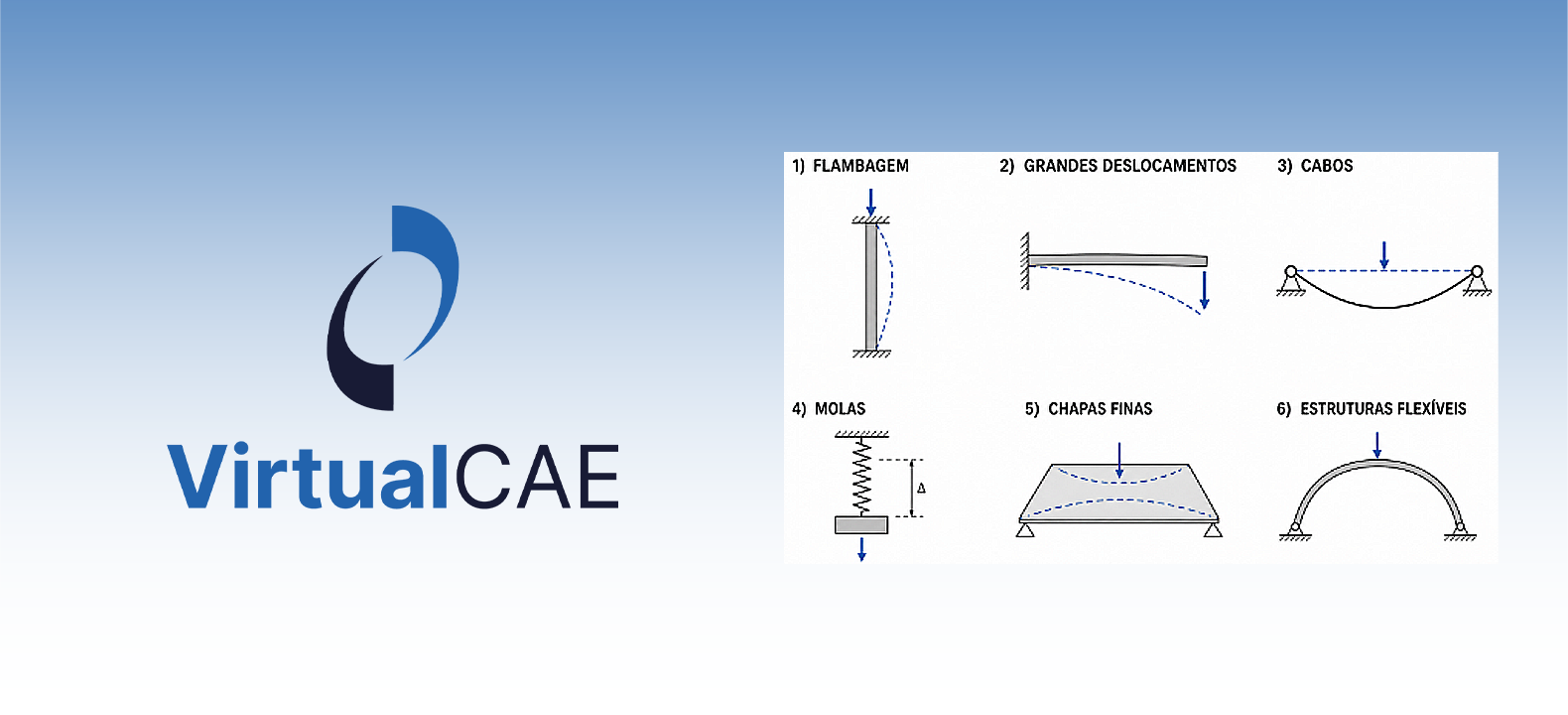 VirtualCAE

1) FLAMBAGEM

2) GRANDES DESLOCAMENTOS

3) CABOS

4) MOLAS

$\Delta$

5) CHAPAS FINAS

6) ESTRUTURAS FLEXÍVEIS